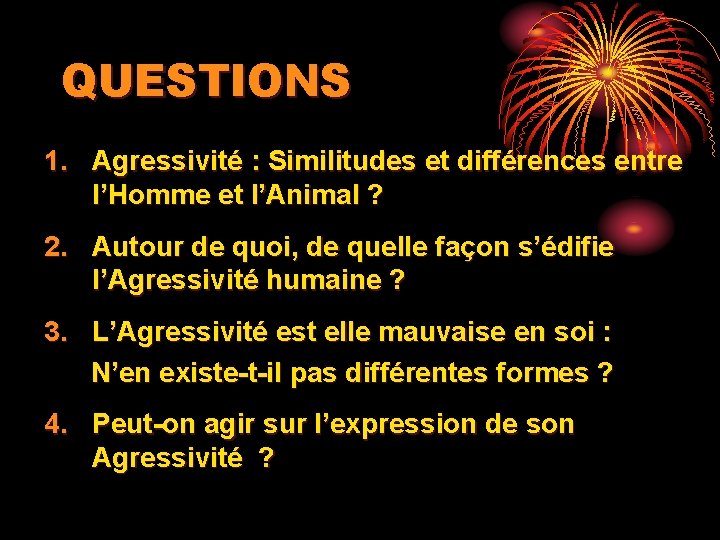 QUESTIONS

1. Agressivité : Similitudes et différences entre l’Homme et l’Animal ?

2. Autour de quoi, de quelle façon s’édifie l’Agressivité humaine ?

3. L’Agressivité est elle mauvaise en soi :
N’en existe-t-il pas différentes formes ?

4. Peut-on agir sur l’expression de son Agressivité ?